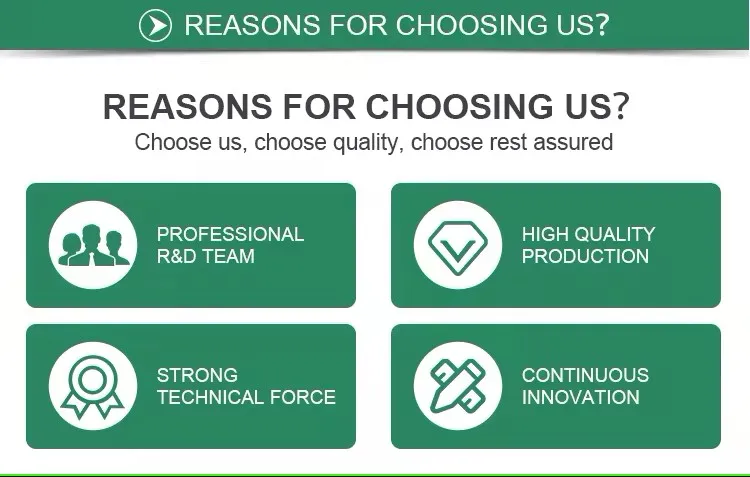 REASONS FOR CHOOSING US?

REASONS FOR CHOOSING US?

Choose us, choose quality, choose rest assured

PROFESSIONAL R&D TEAM

HIGH QUALITY PRODUCTION

STRONG TECHNICAL FORCE

CONTINUOUS INNOVATION